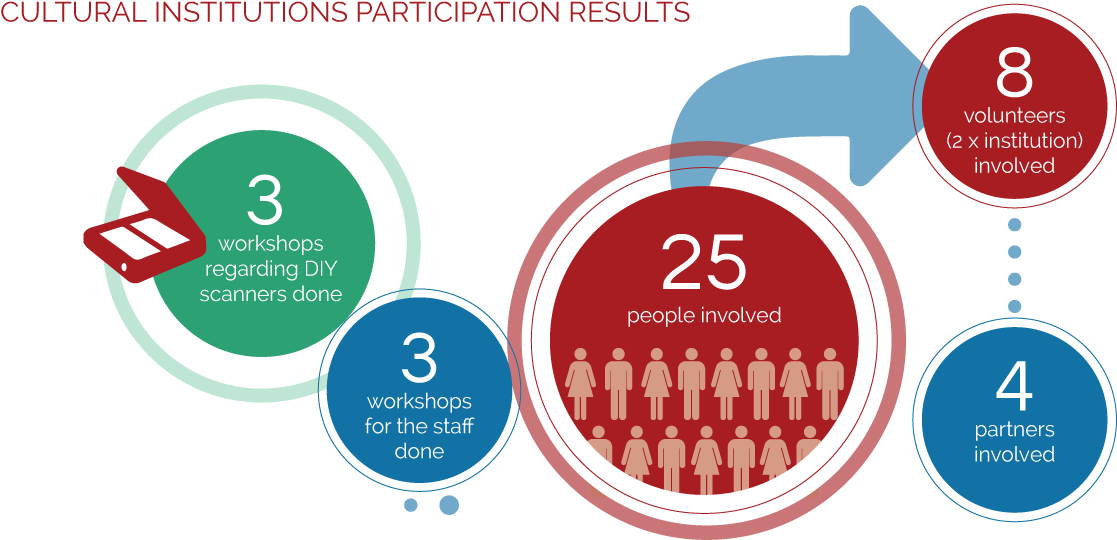 CULTURAL INSTITUTIONS PARTICIPATION RESULTS

3
workshops regarding DIY scanners done

3
workshops for the staff done

25
people involved

8
volunteers (2 x institution) involved

4
partners involved